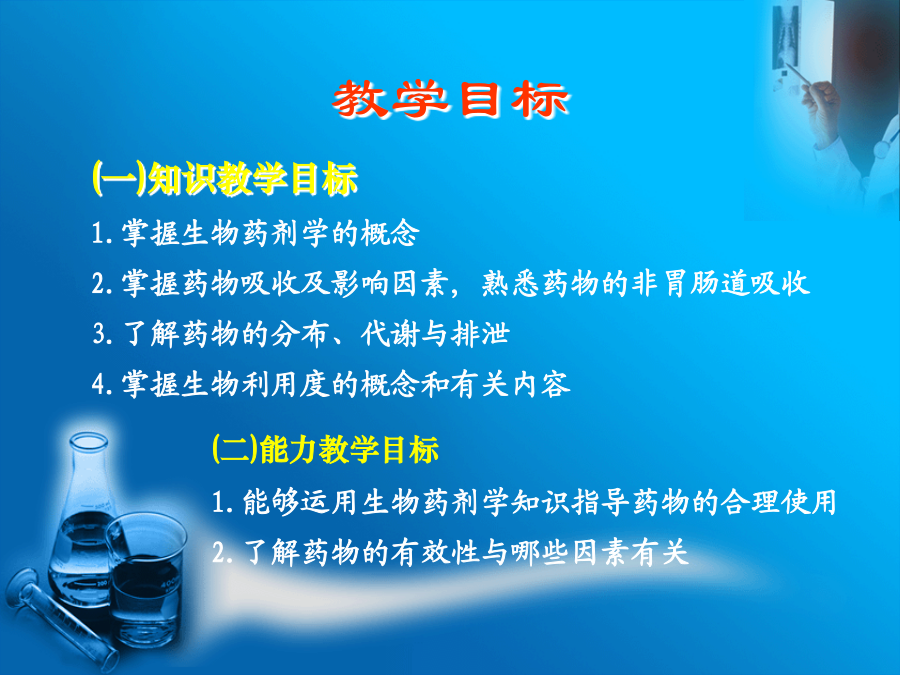 教学目标

(一)知识教学目标

1.掌握生物药剂学的概念

2.掌握药物吸收及影响因素，熟悉药物的非胃肠道吸收

3.了解药物的分布、代谢与排泄

4.掌握生物利用度的概念和有关内容

(二)能力教学目标

1.能够运用生物药剂学知识指导药物的合理使用

2.了解药物的有效性与哪些因素有关